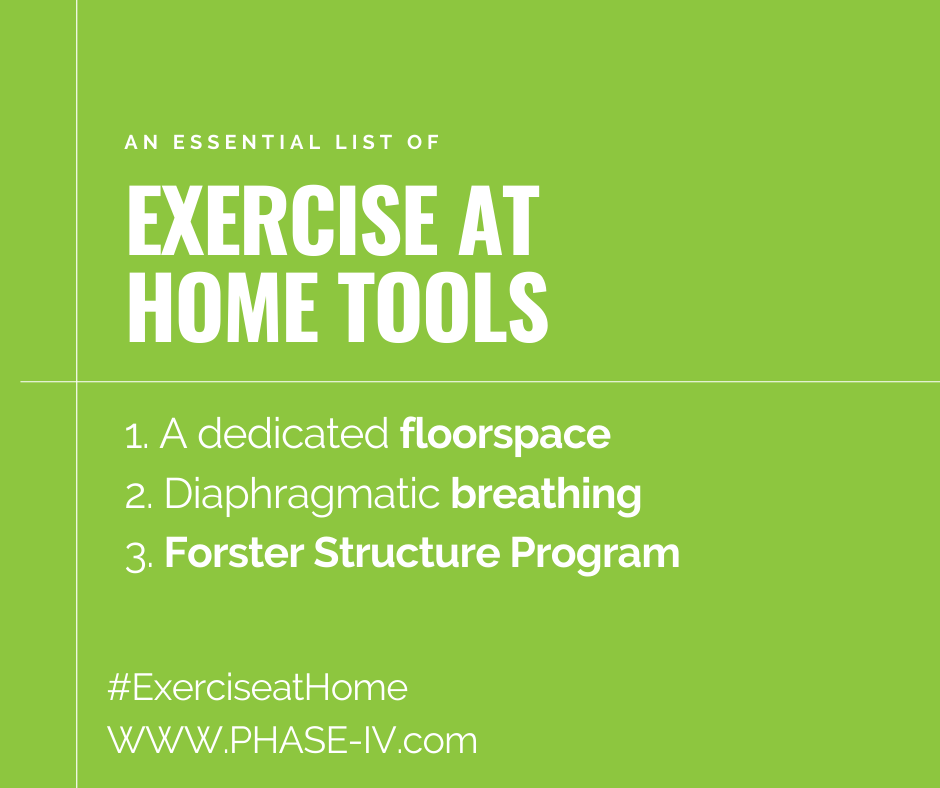 AN ESSENTIAL LIST OF

EXERCISE AT HOME TOOLS

1. A dedicated floorspace
2. Diaphragmatic breathing
3. Forster Structure Program

#ExerciseatHome
WWW.PHASE-IV.com